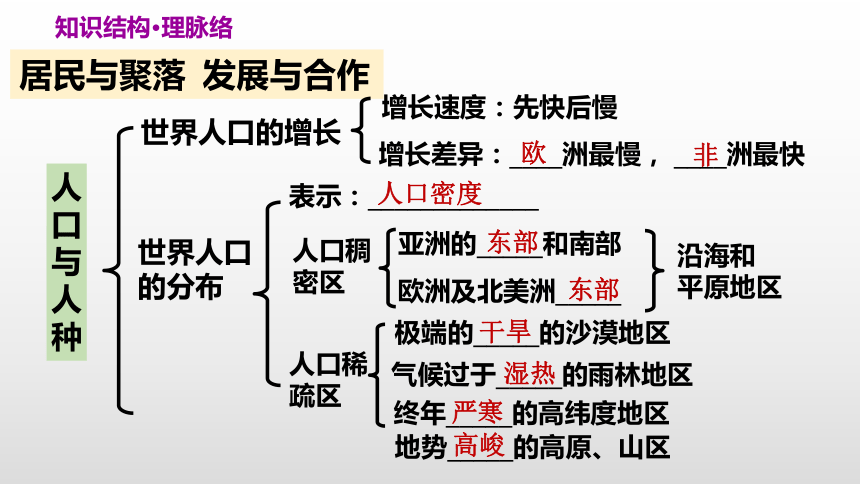 知识结构·理脉络

居民与聚落 发展与合作

人口与人种

世界人口的增长
增长速度：先快后慢
增长差异：欧洲最慢，非洲最快

世界人口的分布
表示：人口密度
人口稠密区
亚洲的东部和南部
欧洲及北美洲东部
沿海和平原地区
人口稀疏区
极端的干旱的沙漠地区
气候过于湿热的雨林地区
终年严寒的高纬度地区
地势高峻的高原、山区